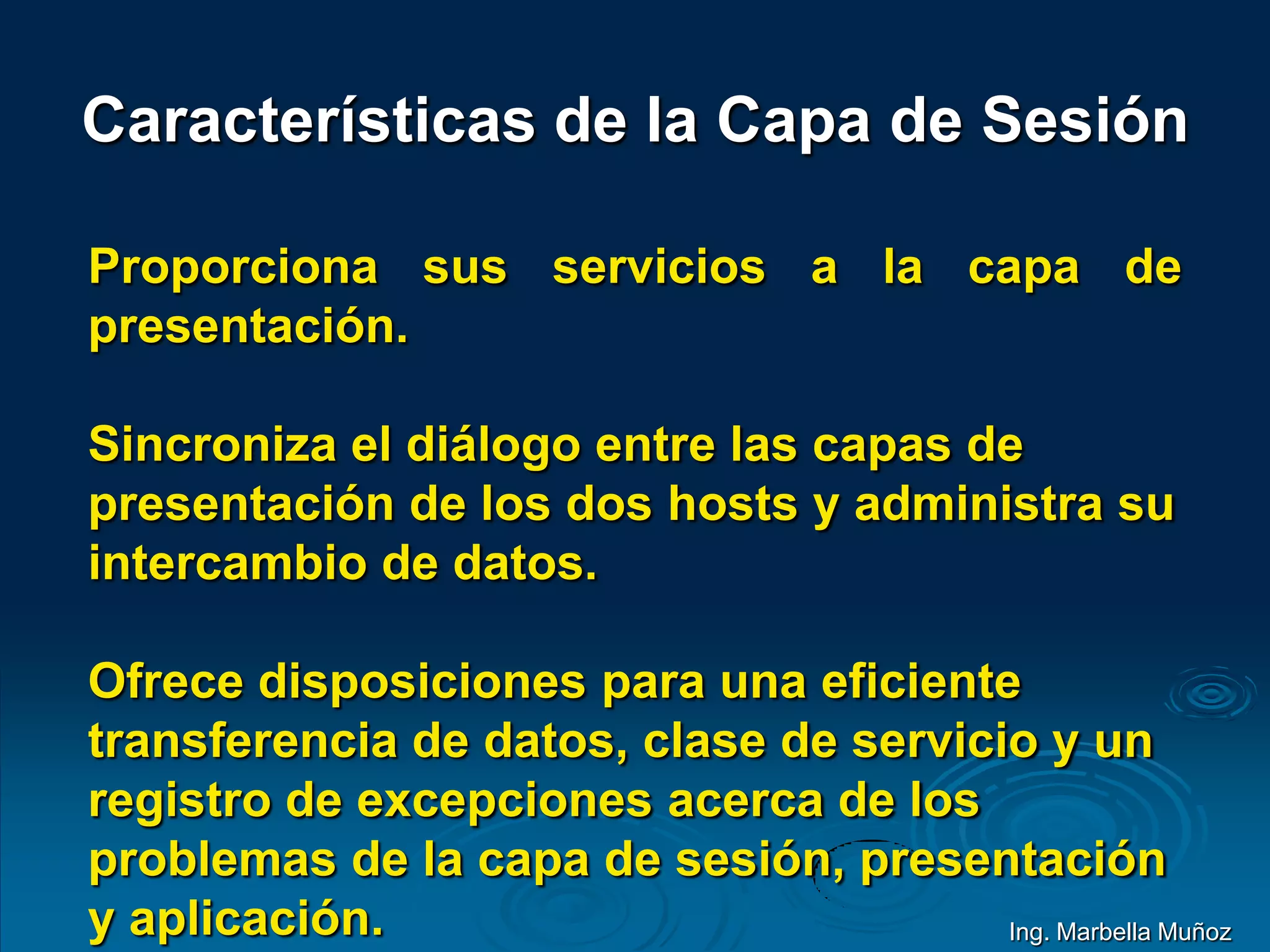 Características de la Capa de Sesión

Proporciona sus servicios a la capa de presentación.

Sincroniza el diálogo entre las capas de presentación de los dos hosts y administra su intercambio de datos.

Ofrece disposiciones para una eficiente transferencia de datos, clase de servicio y un registro de excepciones acerca de los problemas de la capa de sesión, presentación y aplicación.

Ing. Marbella Muñoz